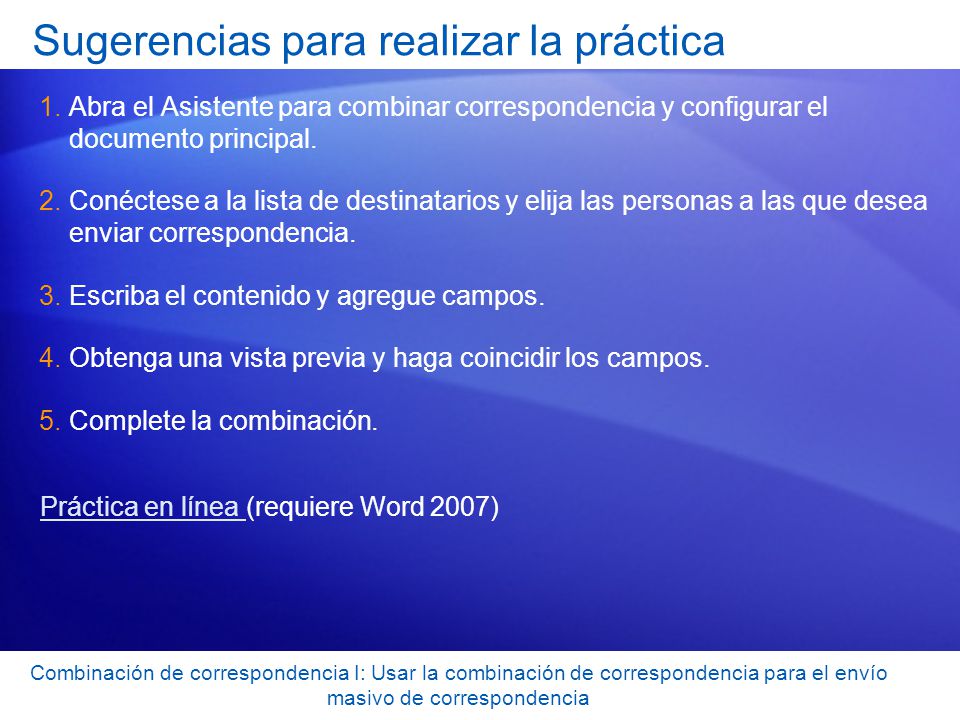 Sugerencias para realizar la práctica

1. Abra el Asistente para combinar correspondencia y configurar el documento principal.

2. Conéctese a la lista de destinatarios y elija las personas a las que desea enviar correspondencia.

3. Escriba el contenido y agregue campos.

4. Obtenga una vista previa y haga coincidir los campos.

5. Complete la combinación.

Práctica en línea (requiere Word 2007)

Combinación de correspondencia I: Usar la combinación de correspondencia para el envío masivo de correspondencia